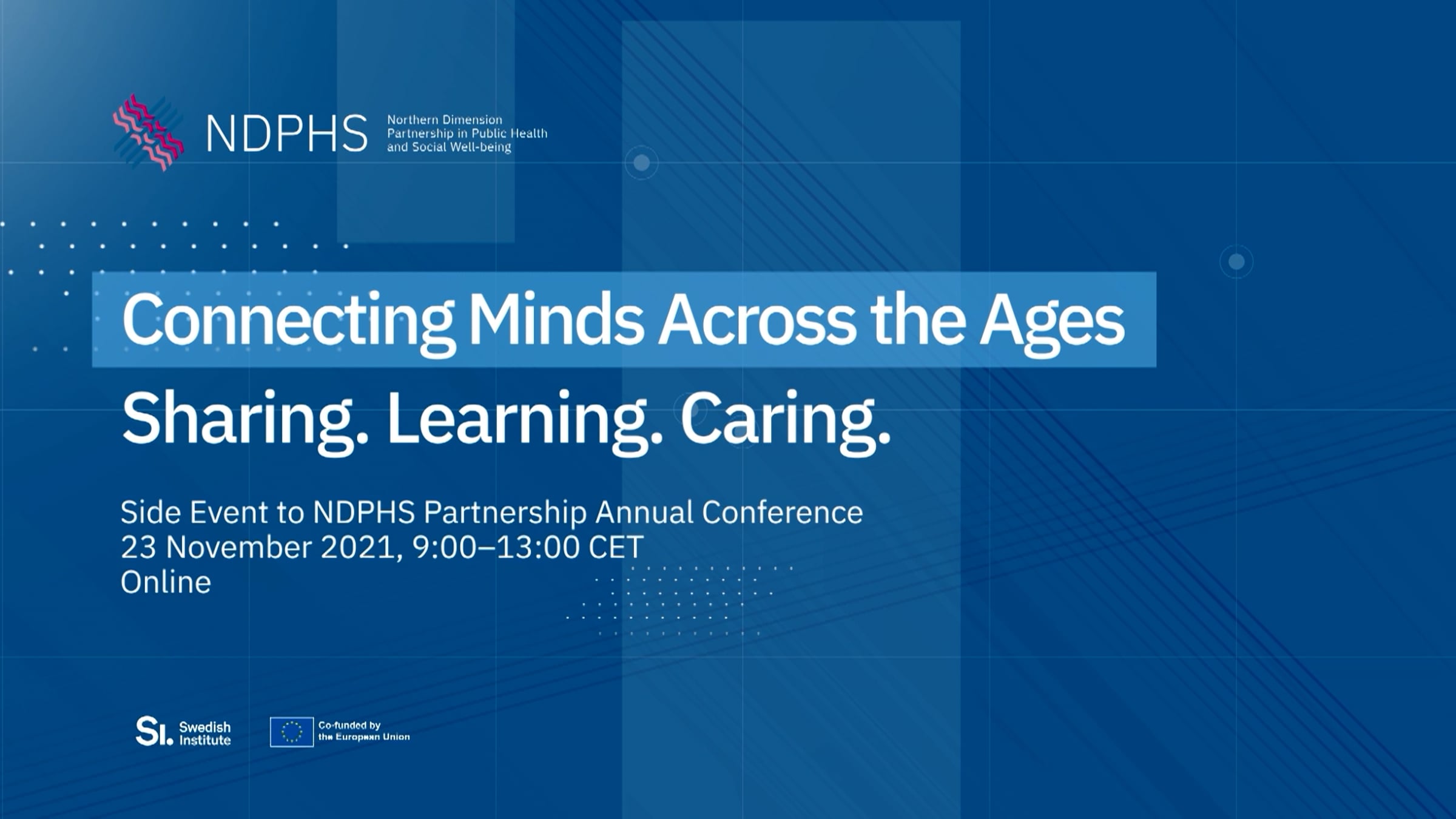 NDPHS Northern Dimension Partnership in Public Health and Social Well-being

Connecting Minds Across the Ages

Sharing. Learning. Caring.

Side Event to NDPHS Partnership Annual Conference
23 November 2021, 9:00–13:00 CET
Online

SI. Swedish Institute

Co-funded by the European Union